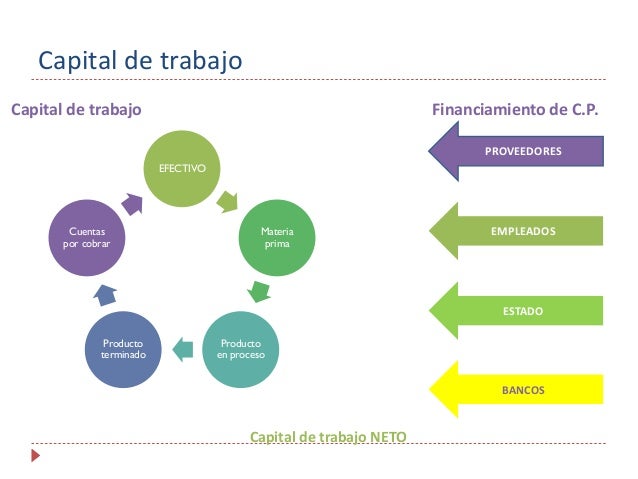 Capital de trabajo

Capital de trabajo

EFECTIVO

Materia prima

Producto en proceso

Producto terminado

Cuentas por cobrar

Financiamiento de C.P.

PROVEEDORES

EMPLEADOS

ESTADO

BANCOS

Capital de trabajo NETO